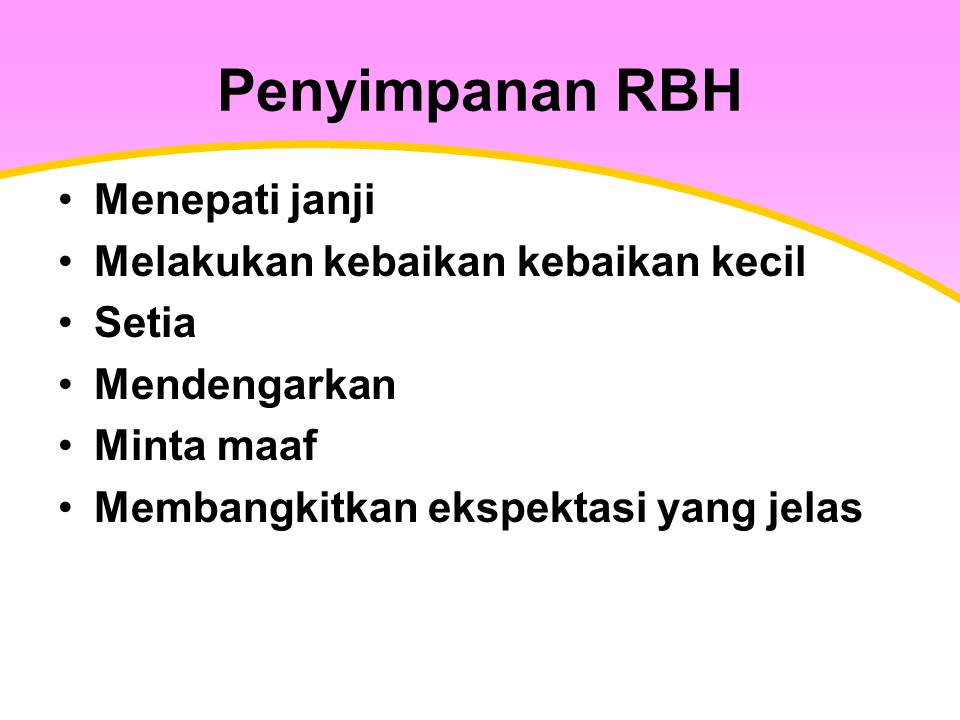 Penyimpanan RBH

• Menepati janji
• Melakukan kebaikan kebaikan kecil
• Setia
• Mendengarkan
• Minta maaf
• Membangkitkan ekspektasi yang jelas